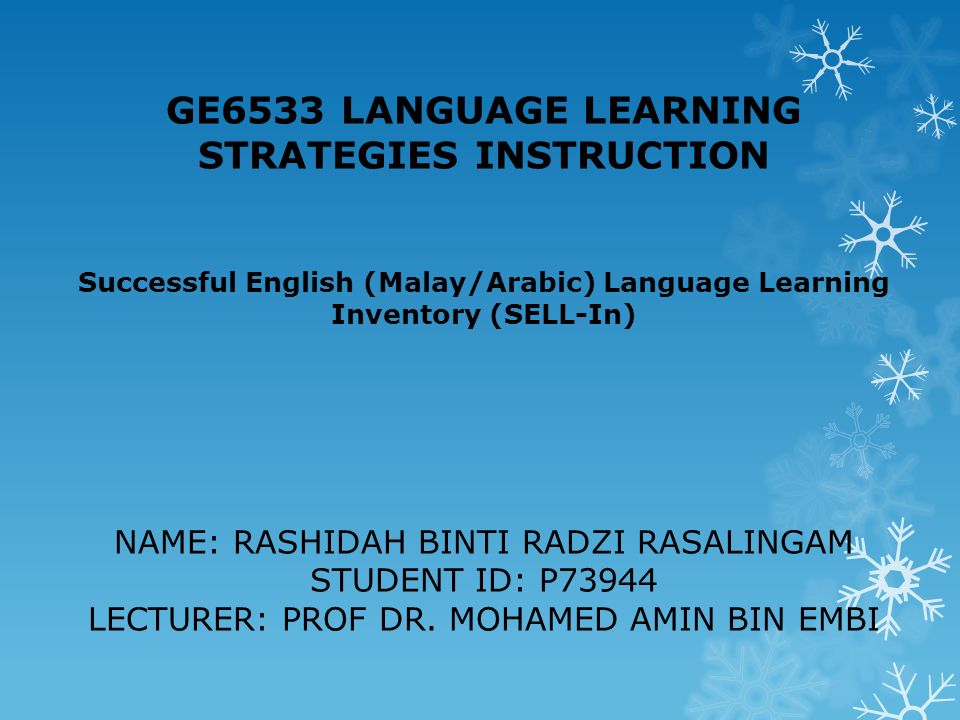 GE6533 LANGUAGE LEARNING STRATEGIES INSTRUCTION

Successful English (Malay/Arabic) Language Learning Inventory (SELL-In)

NAME: RASHIDAH BINTI RADZI RASALINGAM
STUDENT ID: P73944
LECTURER: PROF DR. MOHAMED AMIN BIN EMBI